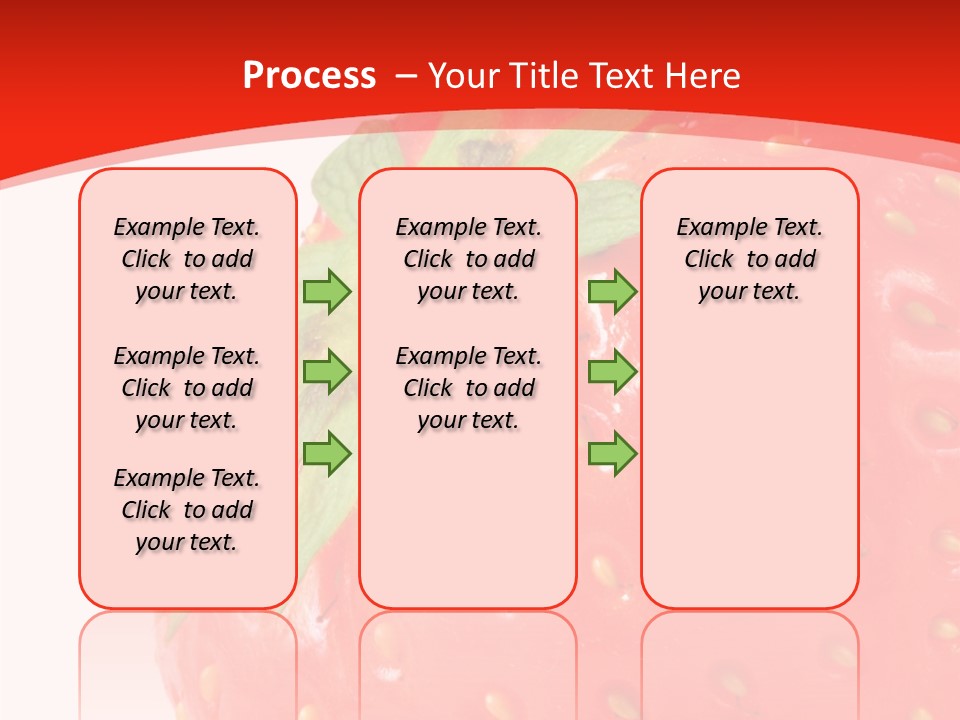 Process – Your Title Text Here

Example Text. Click to add your text.

Example Text. Click to add your text.

Example Text. Click to add your text.

Example Text. Click to add your text.

Example Text. Click to add your text.

Example Text. Click to add your text.